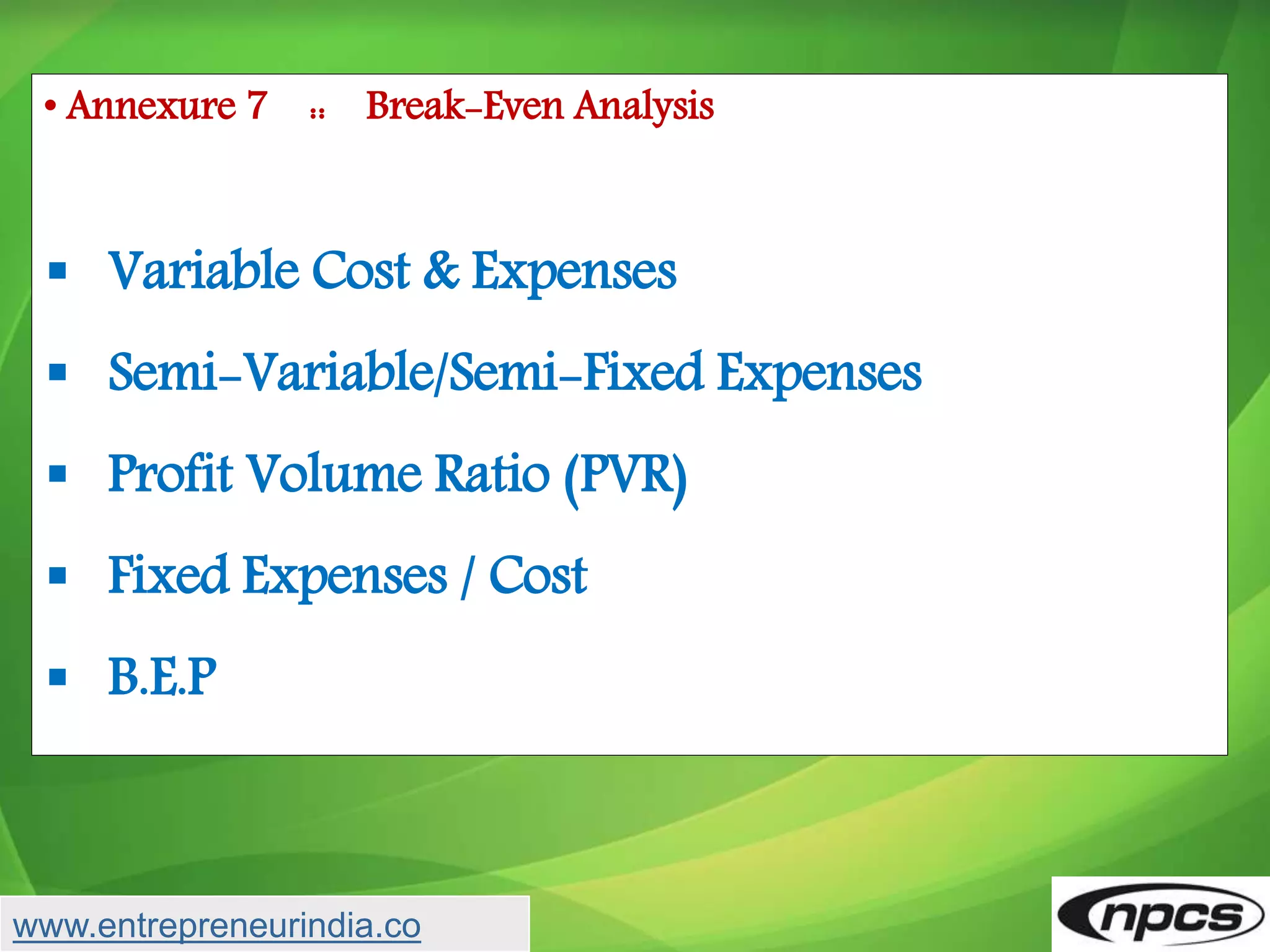 • Annexure 7 :: Break-Even Analysis

▪ Variable Cost & Expenses

▪ Semi-Variable/Semi-Fixed Expenses

▪ Profit Volume Ratio (PVR)

▪ Fixed Expenses / Cost

▪ B.E.P

www.entrepreneurindia.co

npcs